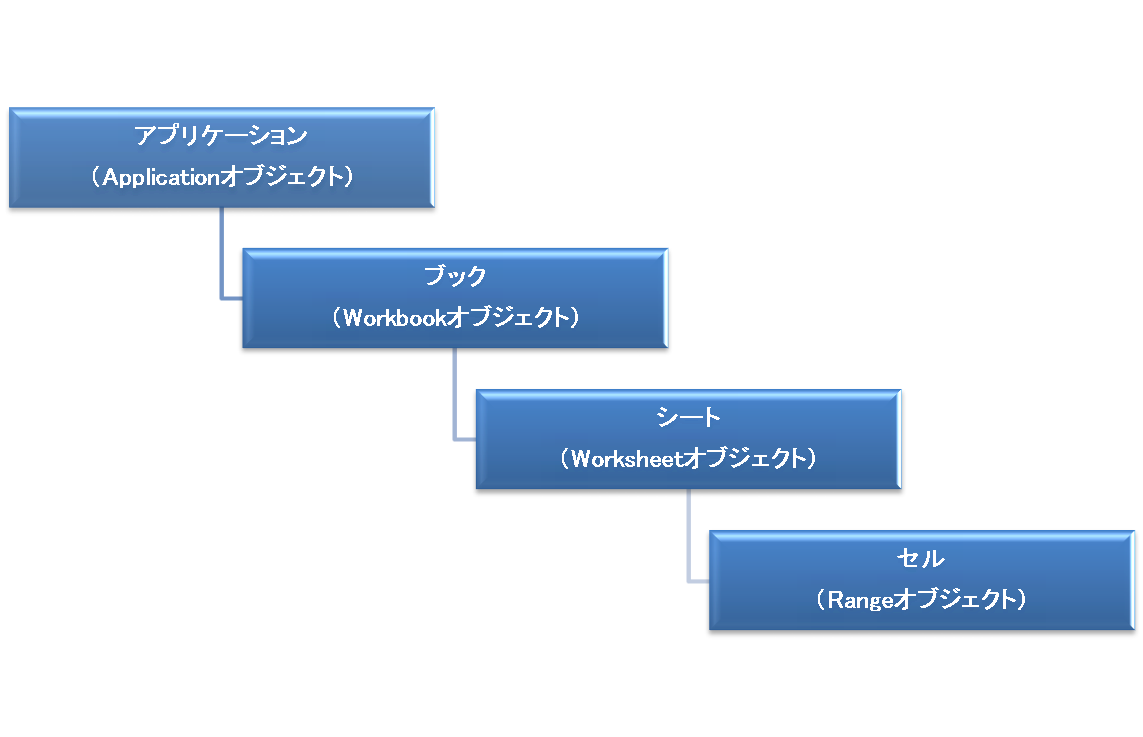 アプリケーション
（Applicationオブジェクト）

ブック
（Workbookオブジェクト）

シート
（Worksheetオブジェクト）

セル
（Rangeオブジェクト）